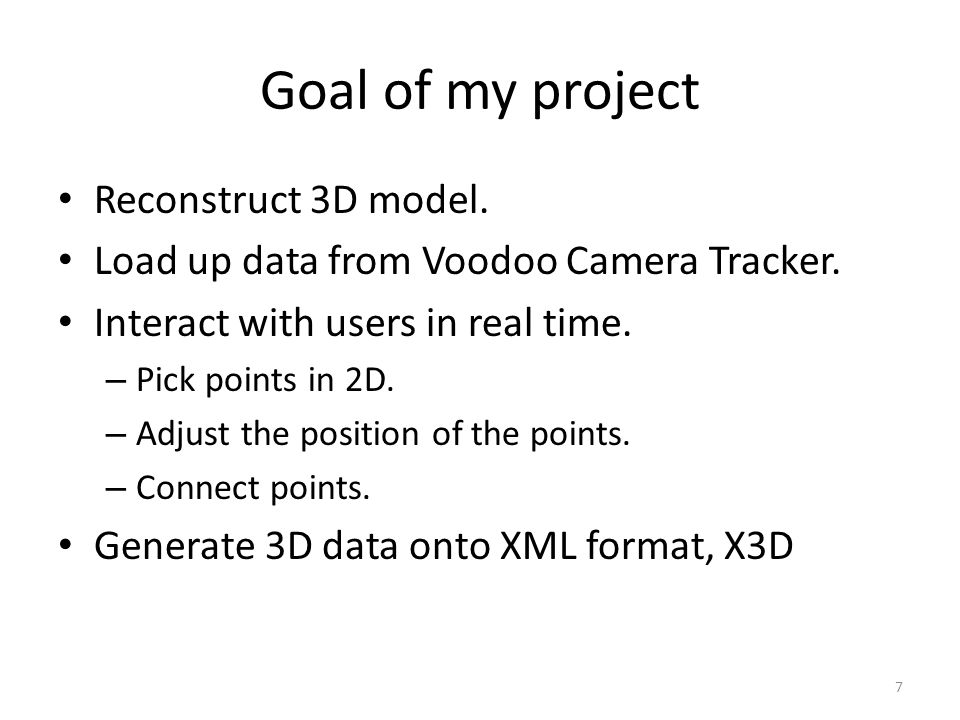 Goal of my project

• Reconstruct 3D model.
• Load up data from Voodoo Camera Tracker.
• Interact with users in real time.
– Pick points in 2D.
– Adjust the position of the points.
– Connect points.
• Generate 3D data onto XML format, X3D

7